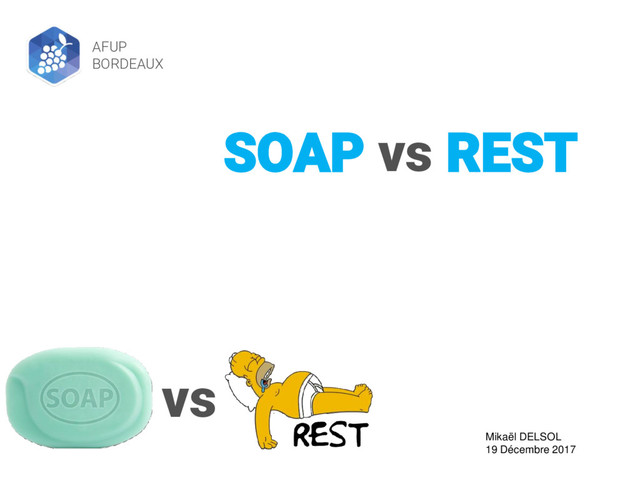 AFUP
BORDEAUX

SOAP vs REST

SOAP vs REST

Mikaël DELSOL
19 Décembre 2017